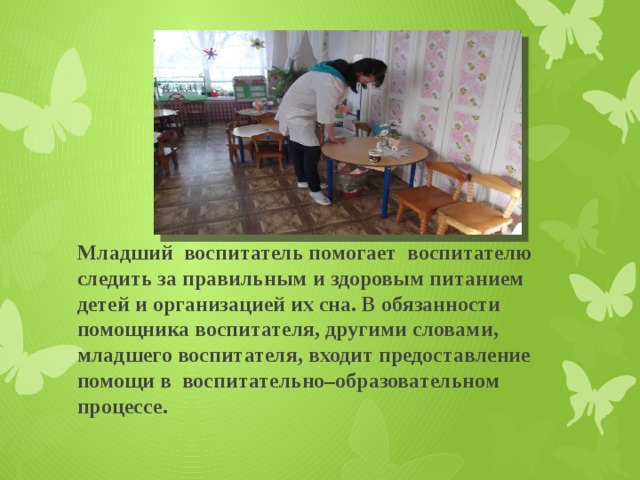 Младший воспитатель помогает воспитателю следить за правильным и здоровым питанием детей и организацией их сна. В обязанности помощника воспитателя, другими словами, младшего воспитателя, входит предоставление помощи в воспитательно–образовательном процессе.